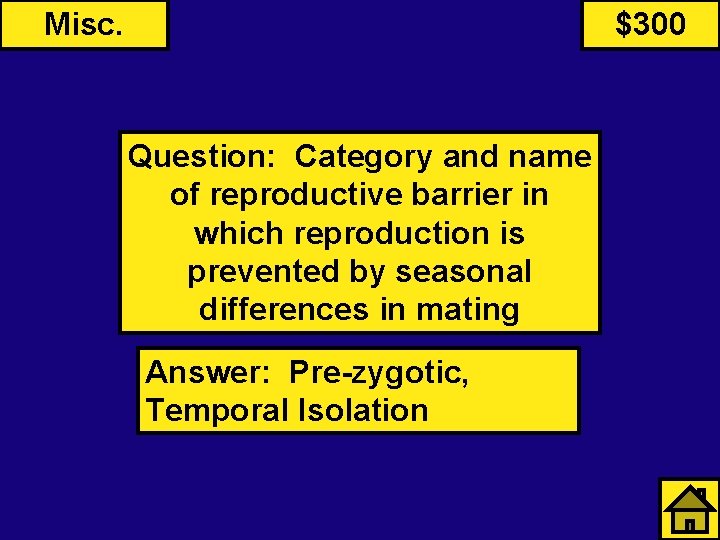 Misc.

$300

Question: Category and name of reproductive barrier in which reproduction is prevented by seasonal differences in mating

Answer: Pre-zygotic, Temporal Isolation